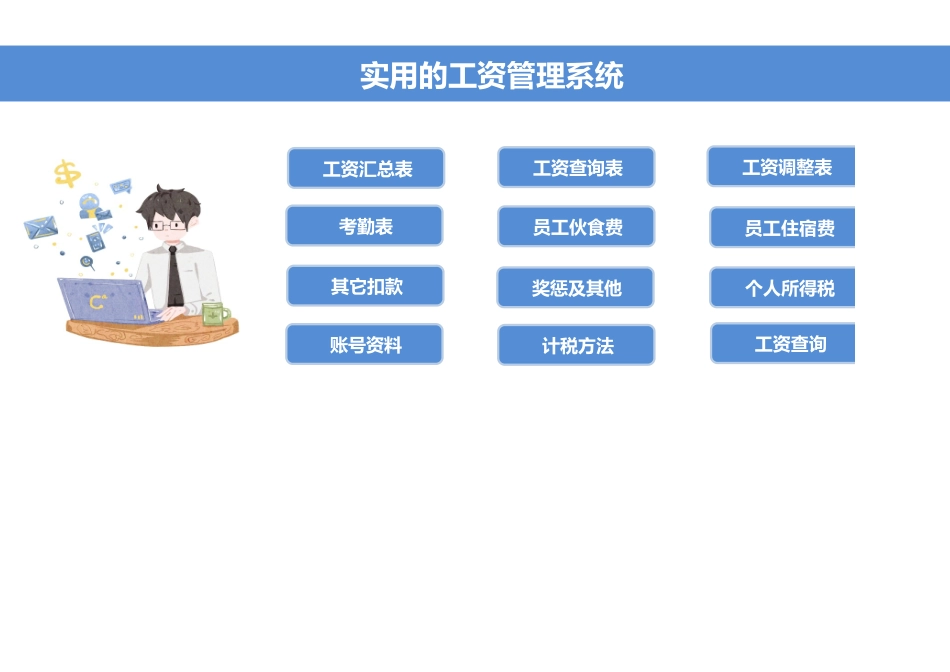 实用的工资管理系统

工资汇总表
工资查询表
工资调整表

考勤表
员工伙食费
员工住宿费

其它扣款
奖惩及其他
个人所得税

账号资料
计税方法
工资查询